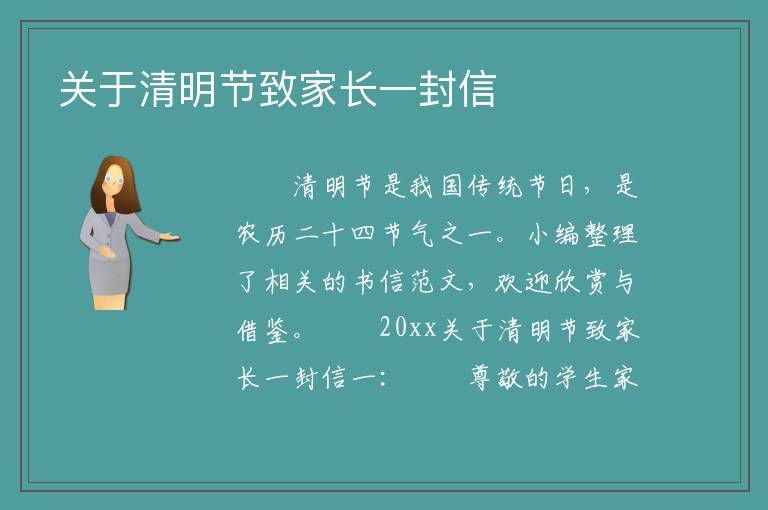 关于清明节致家长一封信

清明节是我国传统节日，是农历二十四节气之一。小编整理了相关的书信范文，欢迎欣赏与借鉴。 20xx关于清明节致家长一封信一： 尊敬的学生家